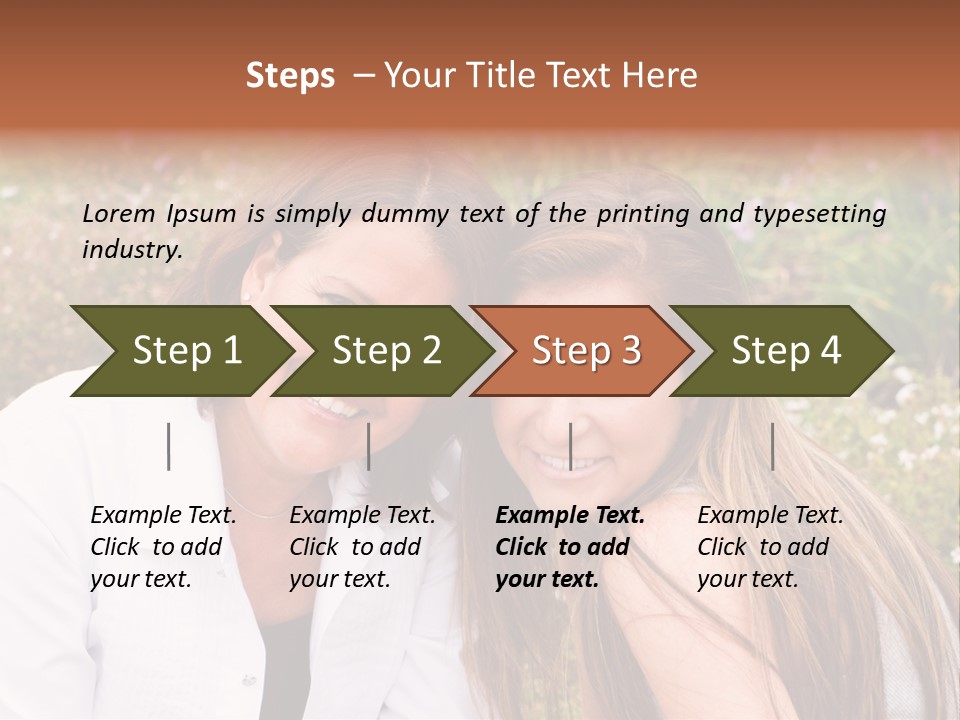 Steps – Your Title Text Here

Lorem Ipsum is simply dummy text of the printing and typesetting industry.

Step 1

Step 2

Step 3

Step 4

Example Text. Click to add your text.

Example Text. Click to add your text.

Example Text. Click to add your text.

Example Text. Click to add your text.